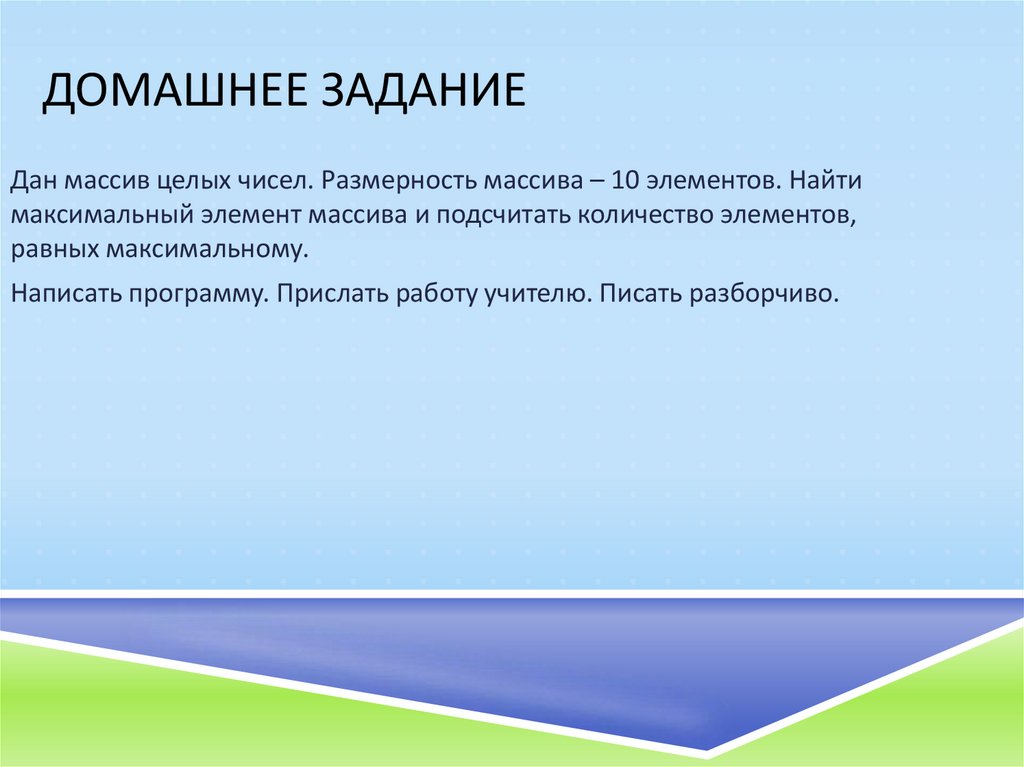 ДОМАШНЕЕ ЗАДАНИЕ

Дан массив целых чисел. Размерность массива – 10 элементов. Найти максимальный элемент массива и подсчитать количество элементов, равных максимальному.

Написать программу. Прислать работу учителю. Писать разборчиво.